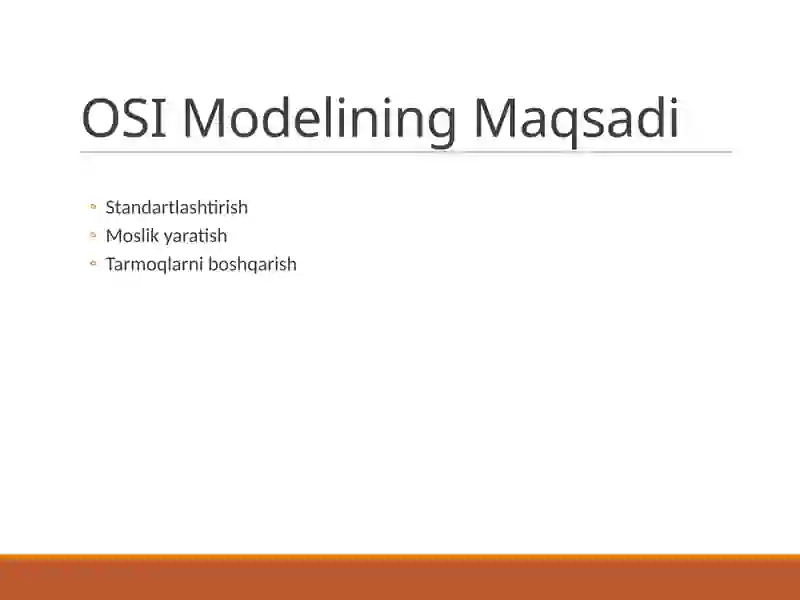 OSI Modelining Maqsadi

◦ Standartlashtirish
◦ Moslik yaratish
◦ Tarmoqlarni boshqarish